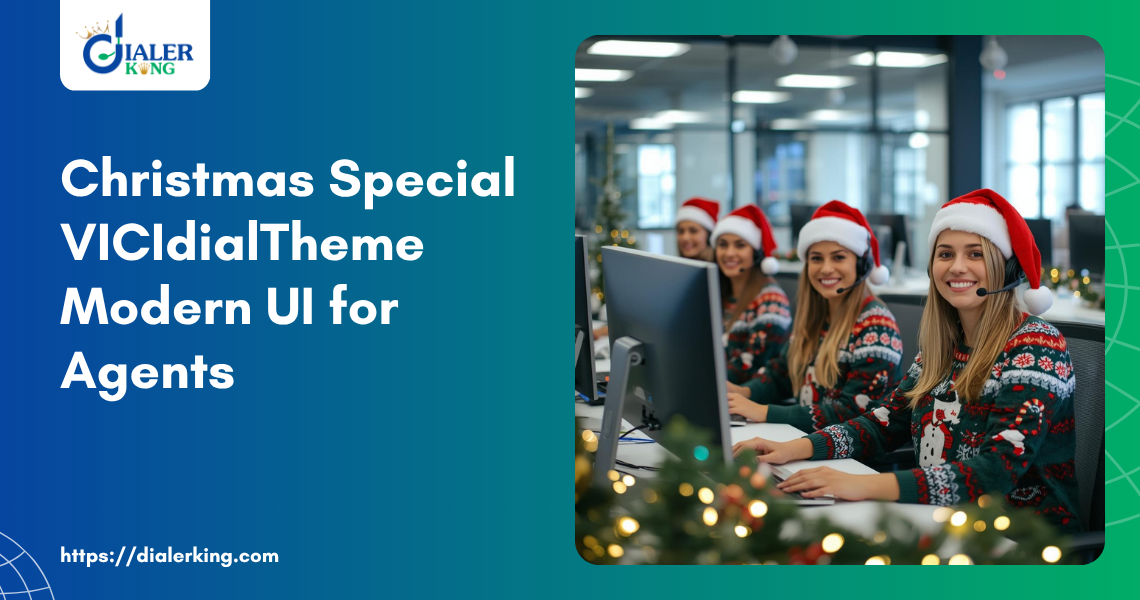 DIALER KING

Christmas Special VICIdialTheme Modern UI for Agents

https://dialerking.com